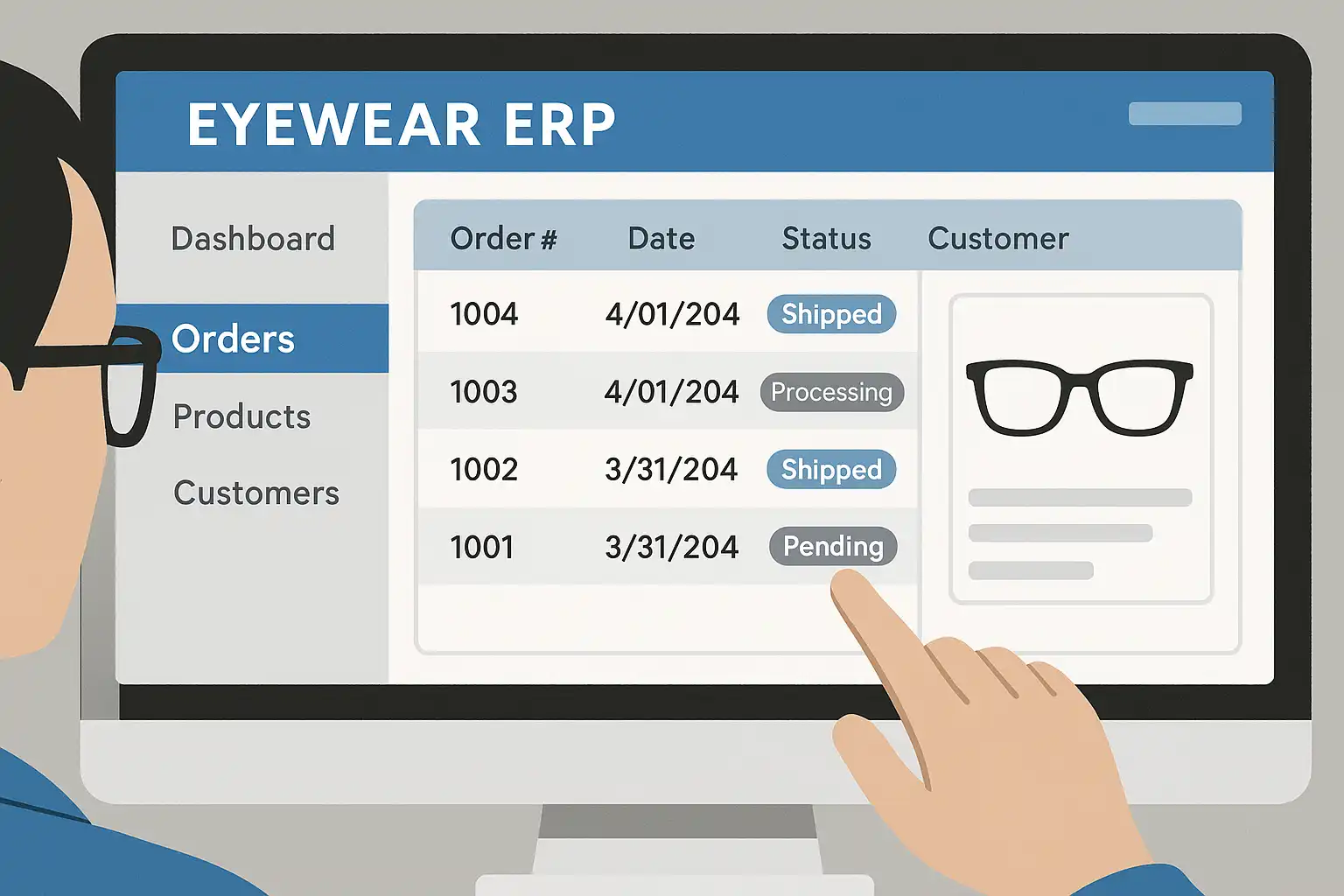 EYEWEAR ERP

Dashboard

Orders

Products

Customers

| Order # | Date | Status | Customer |
|---|---|---|---|
| 1004 | 4/01/204 | Shipped | |
| 1003 | 4/01/204 | Processing | |
| 1002 | 3/31/204 | Shipped | |
| 1001 | 3/31/204 | Pending | |